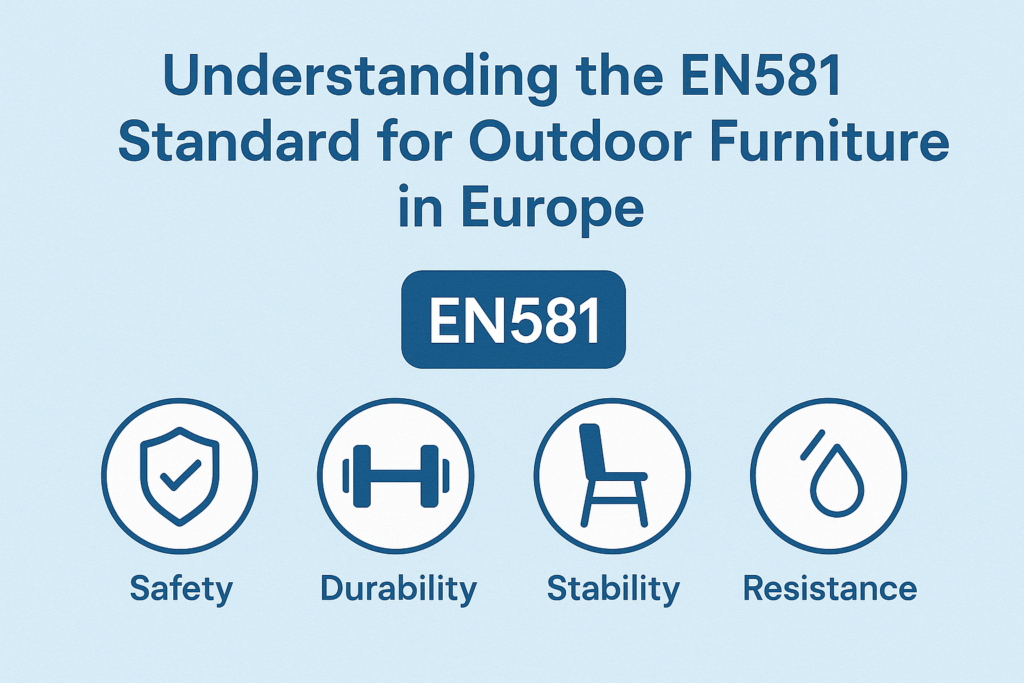 Understanding the EN581 Standard for Outdoor Furniture in Europe

EN581

Safety

Durability

Stability

Resistance